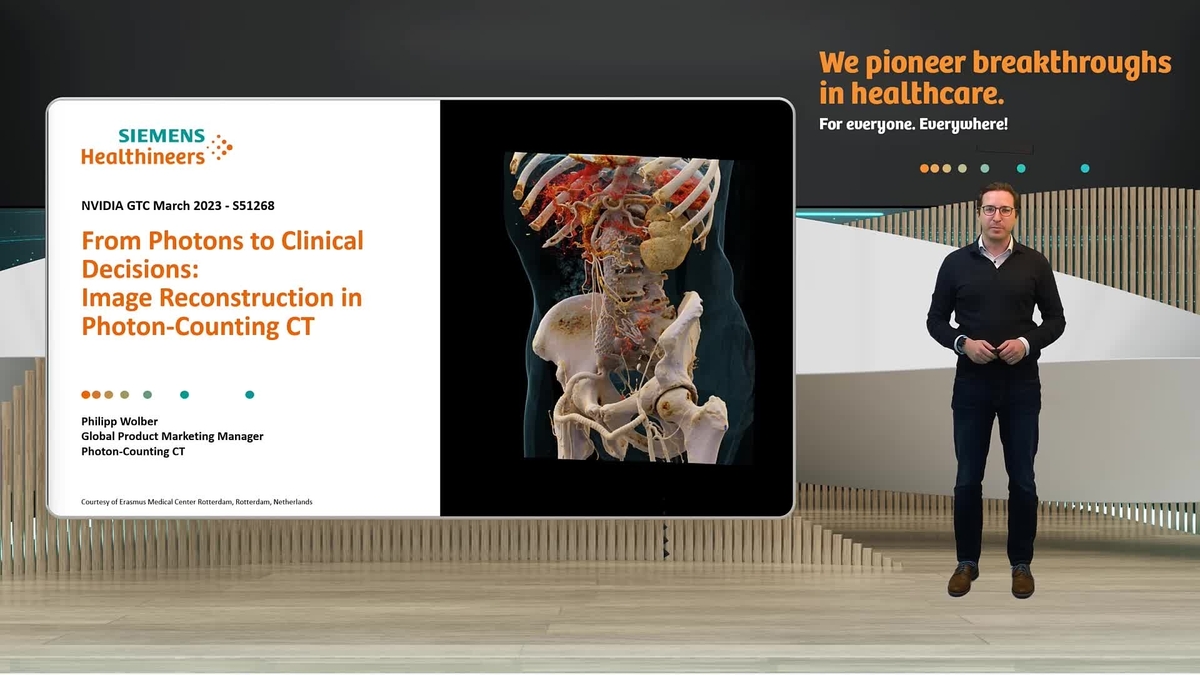 SIEMENS
Healthineers

NVIDIA GTC March 2023 - S51268

From Photons to Clinical Decisions:
Image Reconstruction in Photon-Counting CT

Philipp Wolber
Global Product Marketing Manager
Photon-Counting CT

Courtesy of Erasmus Medical Center Rotterdam, Rotterdam, Netherlands

We pioneer breakthroughs in healthcare.
For everyone. Everywhere!